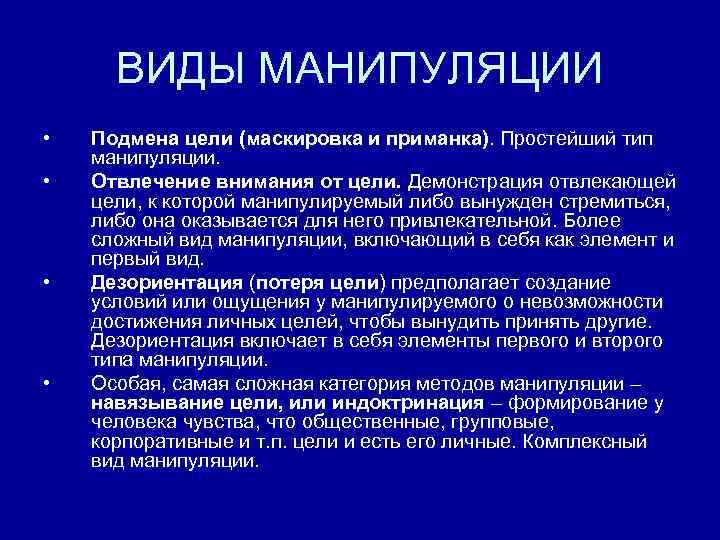 ВИДЫ МАНИПУЛЯЦИИ

• Подмена цели (маскировка и приманка). Простейший тип манипуляции.

• Отвлечение внимания от цели. Демонстрация отвлекающей цели, к которой манипулируемый либо вынужден стремиться, либо она оказывается для него привлекательной. Более сложный вид манипуляции, включающий в себя как элемент и первый вид.

• Дезориентация (потеря цели) предполагает создание условий или ощущения у манипулируемого о невозможности достижения личных целей, чтобы вынудить принять другие. Дезориентация включает в себя элементы первого и второго типа манипуляции.

• Особая, самая сложная категория методов манипуляции – навязывание цели, или индоктринация – формирование у человека чувства, что общественные, групповые, корпоративные и т.п. цели и есть его личные. Комплексный вид манипуляции.